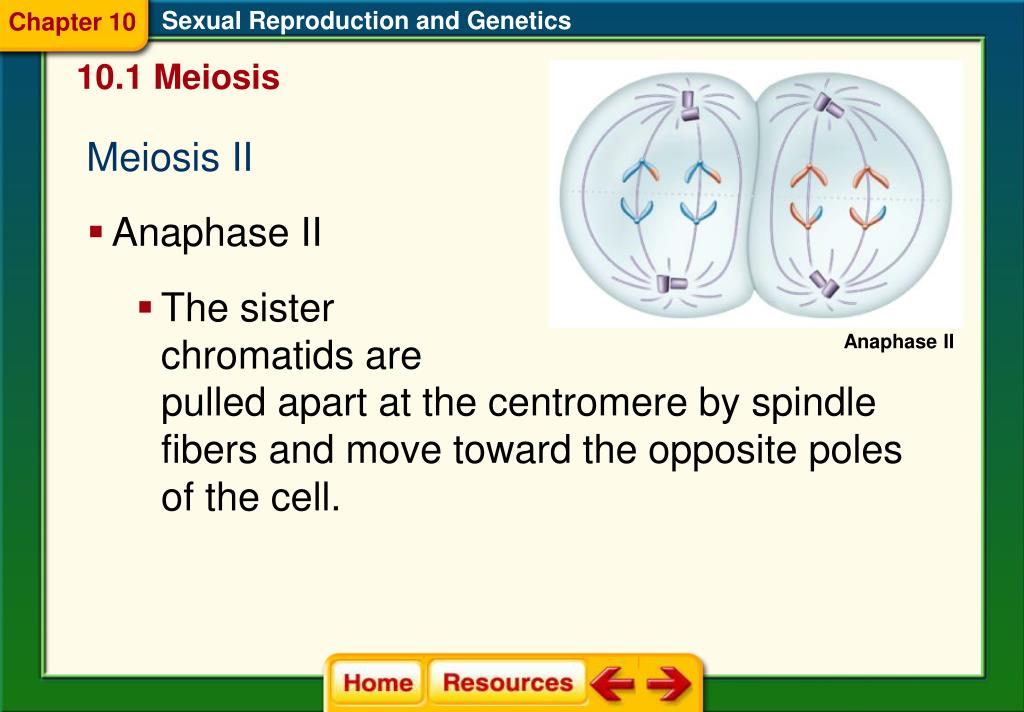 Chapter 10 Sexual Reproduction and Genetics

10.1 Meiosis

Meiosis II

▪ Anaphase II

▪ The sister chromatids are pulled apart at the centromere by spindle fibers and move toward the opposite poles of the cell.

Anaphase II

Home Resources